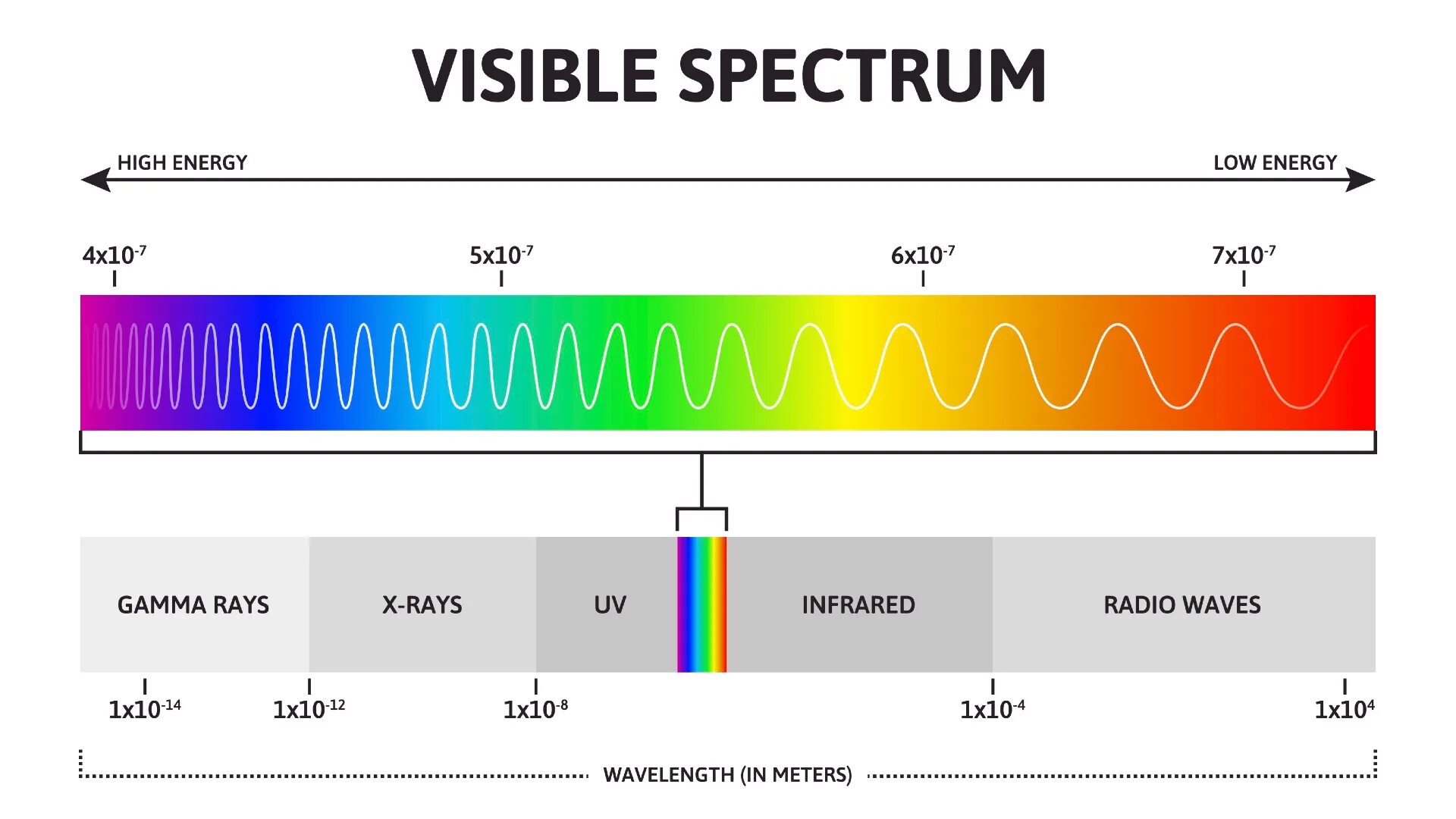 VISIBLE SPECTRUM

HIGH ENERGY

LOW ENERGY

$4x10^{-7}$

$5x10^{-7}$

$6x10^{-7}$

$7x10^{-7}$

GAMMA RAYS

X-RAYS

UV

INFRARED

RADIO WAVES

$1x10^{-14}$

$1x10^{-12}$

$1x10^{-8}$

$1x10^{-4}$

$1x10^{4}$

WAVELENGTH (IN METERS)